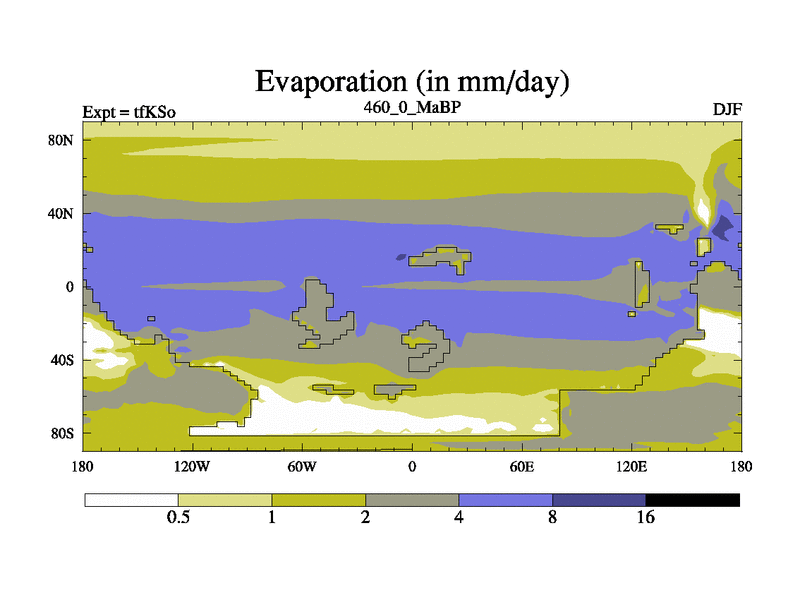 Evaporation (in mm/day)

Expt = tfKSo

460_0_MaBP

DJF

80N

40N

0

40S

80S

180

120W

60W

0

60E

120E

180

0.5

1

2

4

8

16